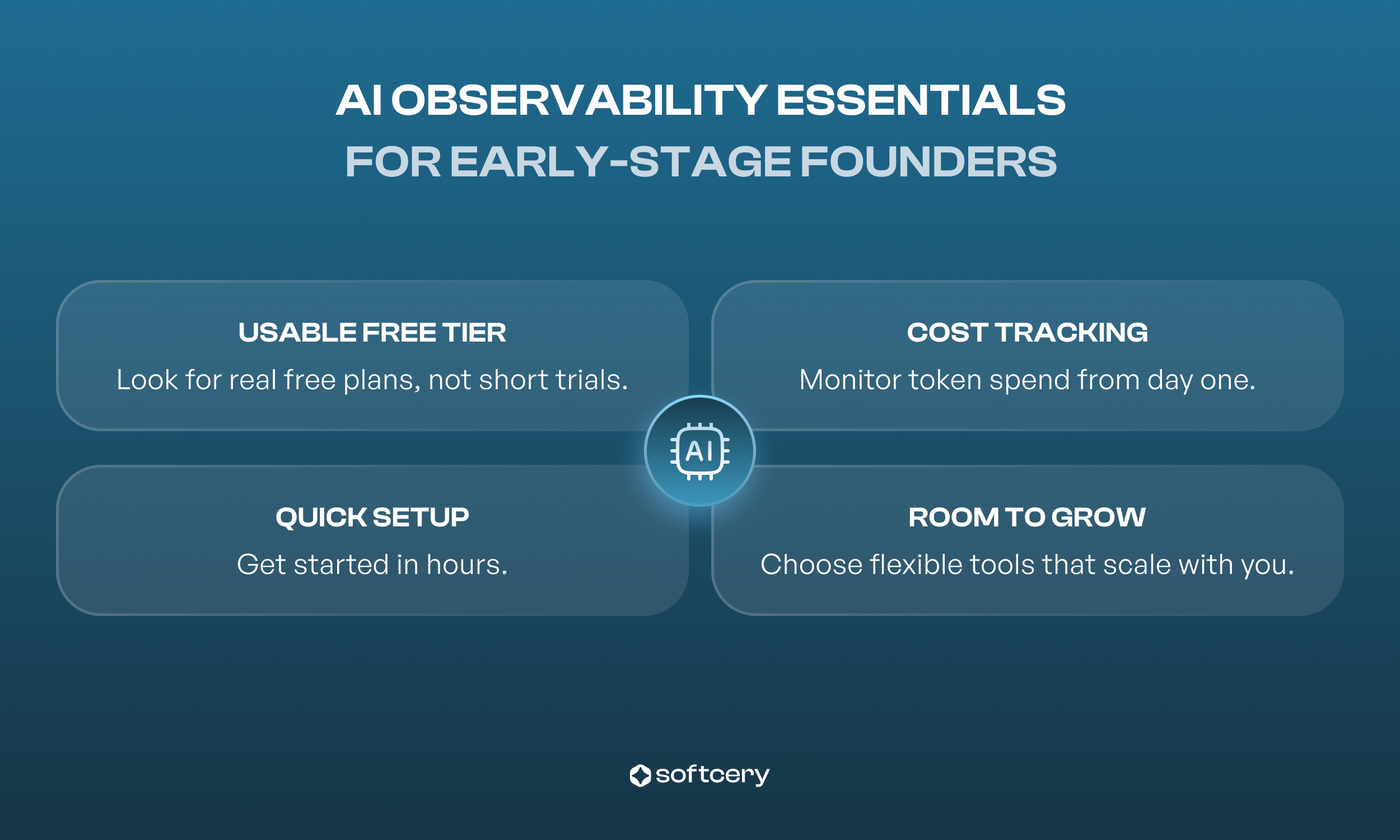 AI OBSERVABILITY ESSENTIALS
FOR EARLY-STAGE FOUNDERS

USABLE FREE TIER
Look for real free plans, not short trials.

COST TRACKING
Monitor token spend from day one.

AI

QUICK SETUP
Get started in hours.

ROOM TO GROW
Choose flexible tools that scale with you.

softcery